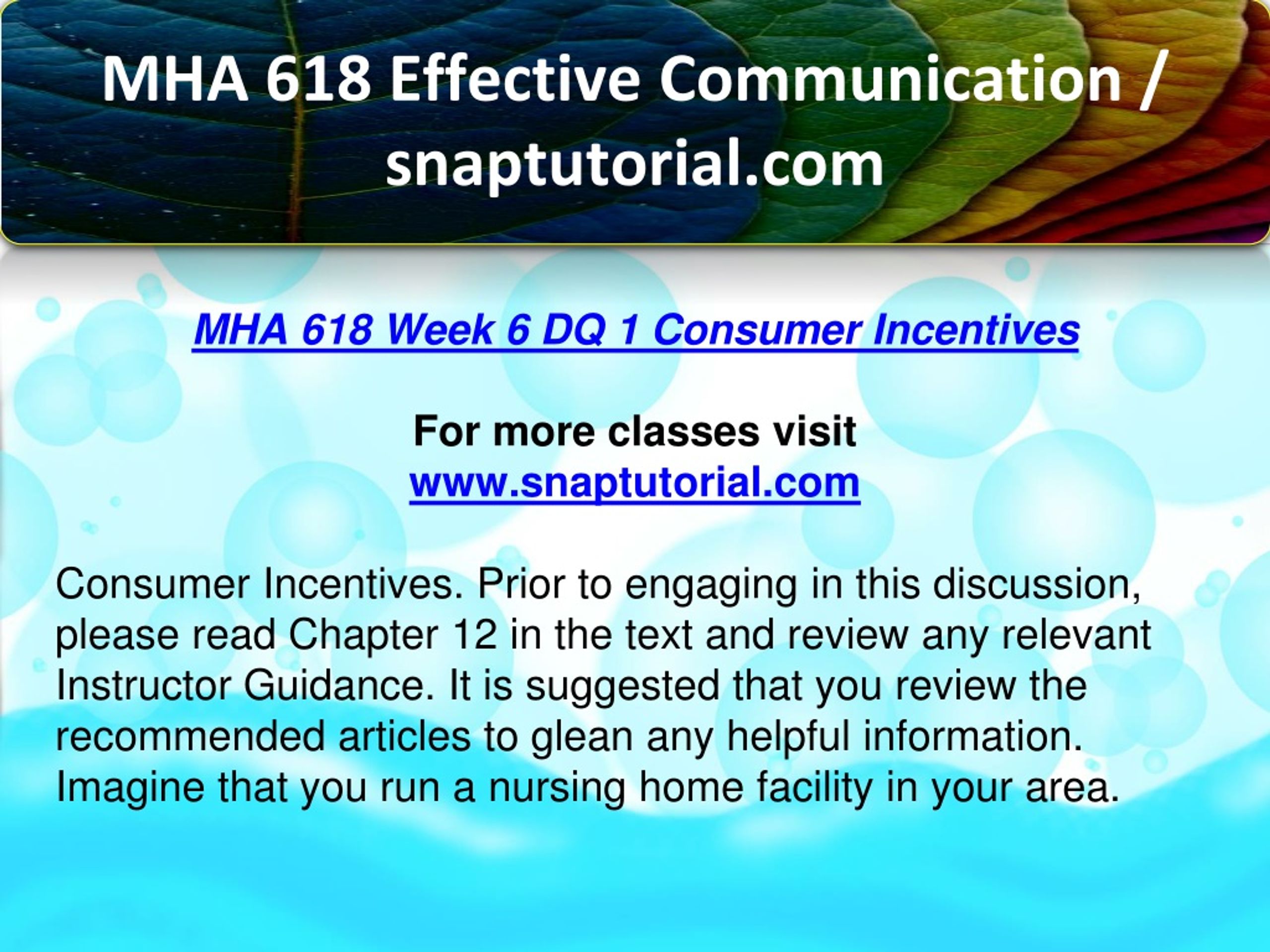 MHA 618 Effective Communication / snaptutorial.com

MHA 618 Week 6 DQ 1 Consumer Incentives

For more classes visit
www.snaptutorial.com

Consumer Incentives. Prior to engaging in this discussion, please read Chapter 12 in the text and review any relevant Instructor Guidance. It is suggested that you review the recommended articles to glean any helpful information. Imagine that you run a nursing home facility in your area.